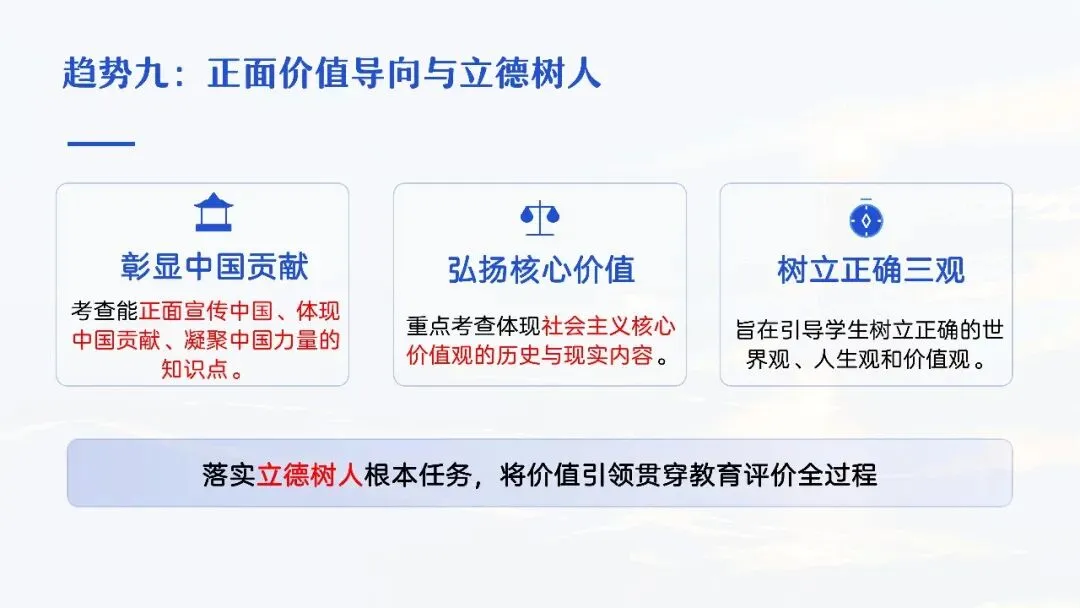 趋势九：正面价值导向与立德树人

彰显中国贡献

考查能正面宣传中国、体现中国贡献、凝聚中国力量的知识点。

弘扬核心价值

重点考查体现社会主义核心价值观的历史与现实内容。

树立正确三观

旨在引导学生树立正确的世界观、人生观和价值观。

落实立德树人根本任务，将价值引领贯穿教育评价全过程